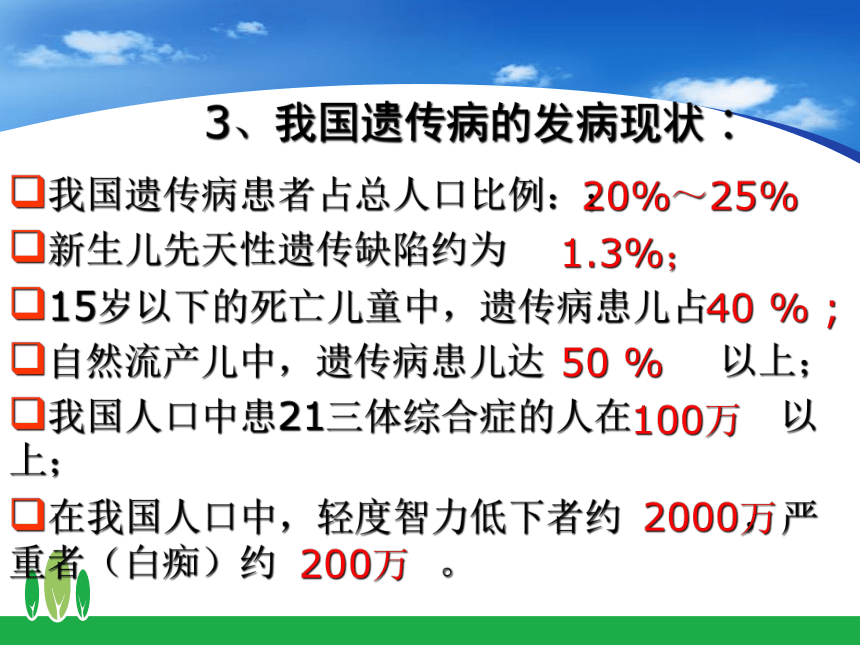 3、我国遗传病的发病现状：

❑我国遗传病患者占总人口比例：20%～25%

❑新生儿先天性遗传缺陷约为 1.3%;

❑15岁以下的死亡儿童中，遗传病患儿占40 %；

❑自然流产儿中，遗传病患儿达 50 % 以上；

❑我国人口中患21三体综合症的人在100万 以上；

❑在我国人口中，轻度智力低下者约 2000万，严重者（白痴）约 200万 。